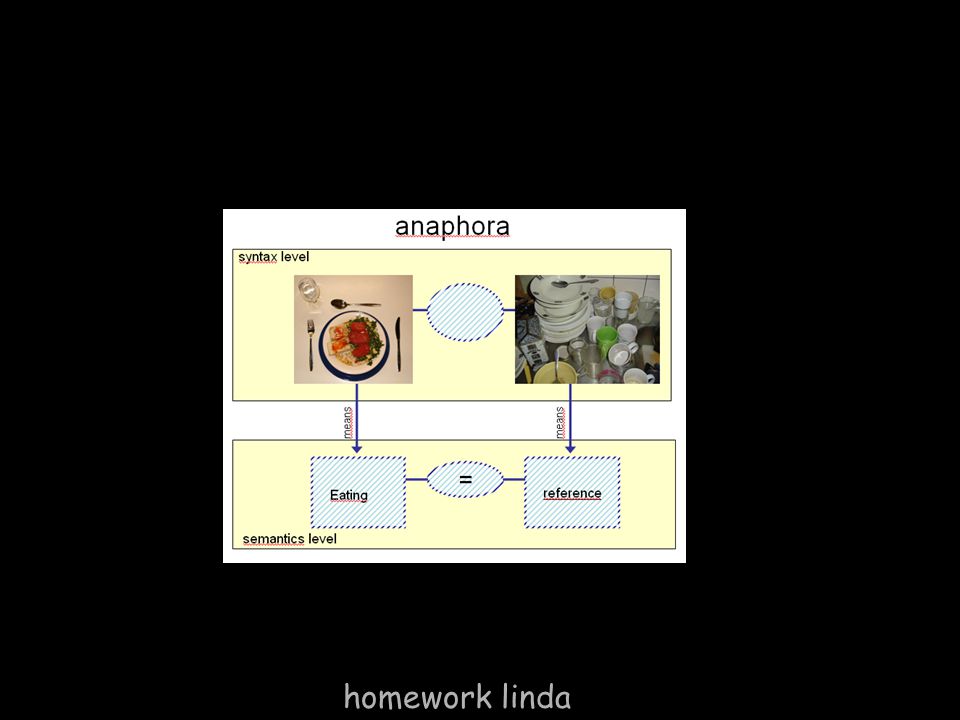 anaphora

syntax level

means

means

Eating

=

reference

semantics level

homework linda